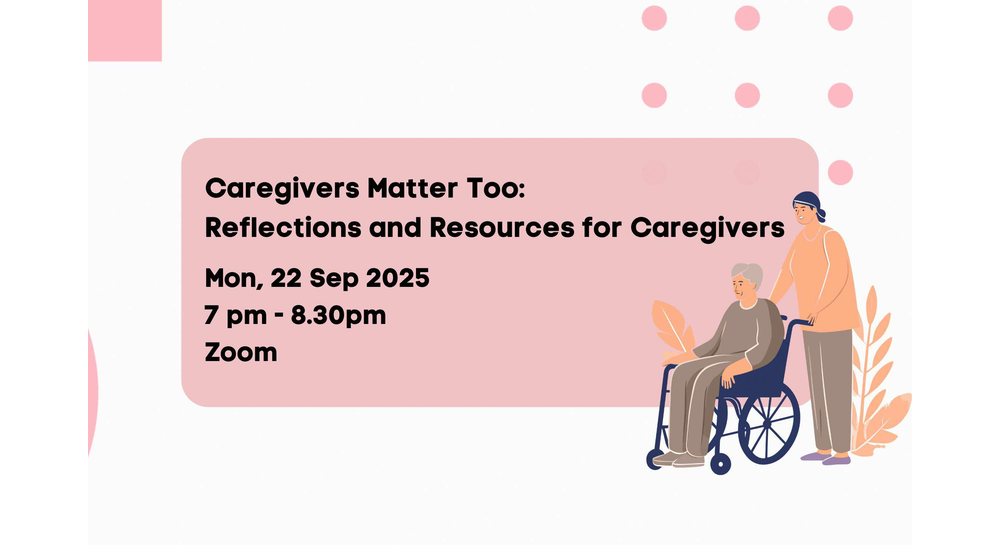 Caregivers Matter Too:
Reflections and Resources for Caregivers

Mon, 22 Sep 2025
7 pm - 8.30pm
Zoom